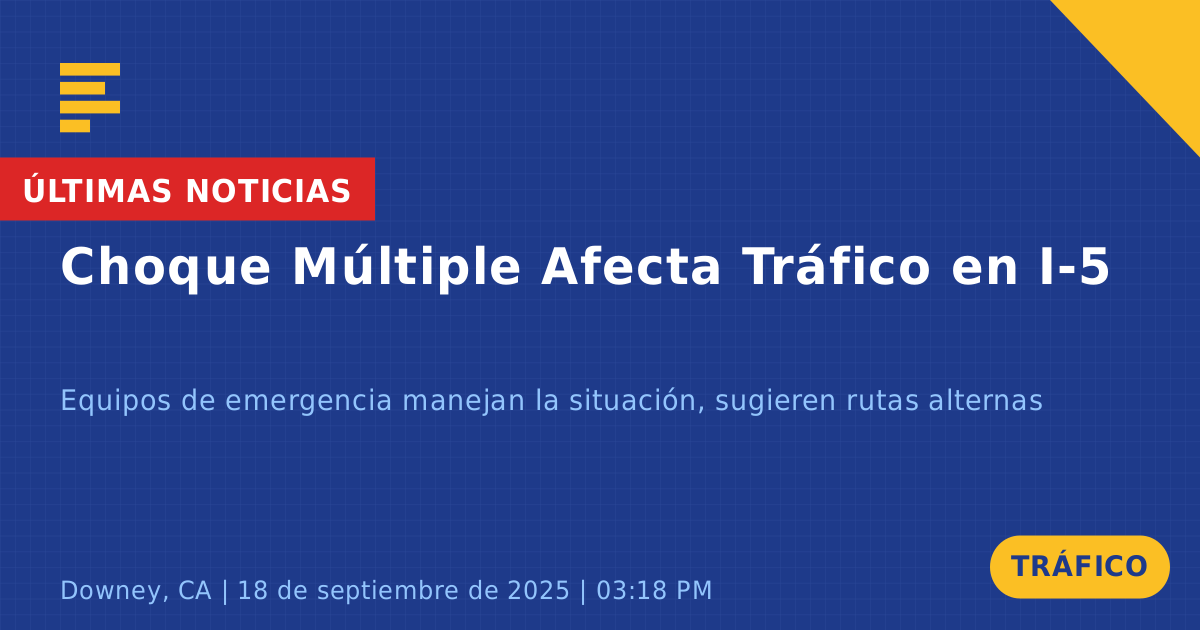 ÚLTIMAS NOTICIAS

Choque Múltiple Afecta Tráfico en I-5

Equipos de emergencia manejan la situación, sugieren rutas alternas

Downey, CA | 18 de septiembre de 2025 | 03:18 PM

TRÁFICO